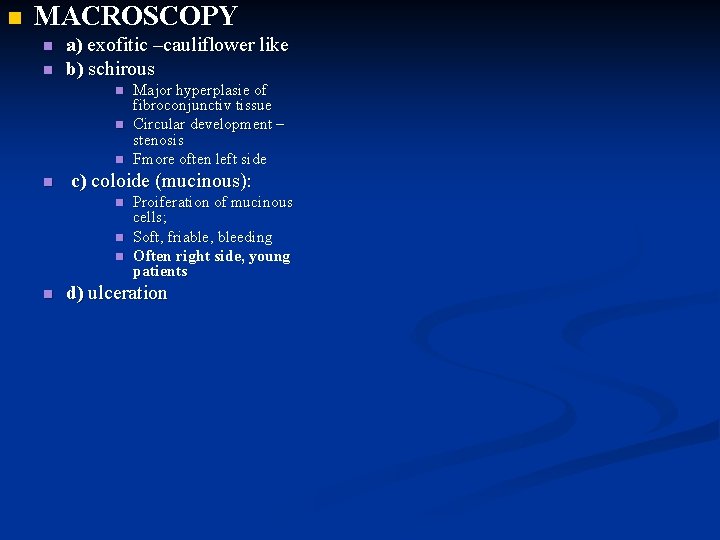 MACROSCOPY

a) exofitic –cauliflower like

b) schirous

Major hyperplasie of fibroconjunctiv tissue

Circular development – stenosis

Fmore often left side

c) coloide (mucinous):

Proiferation of mucinous cells;

Soft, friable, bleeding

Often right side, young patients

d) ulceration